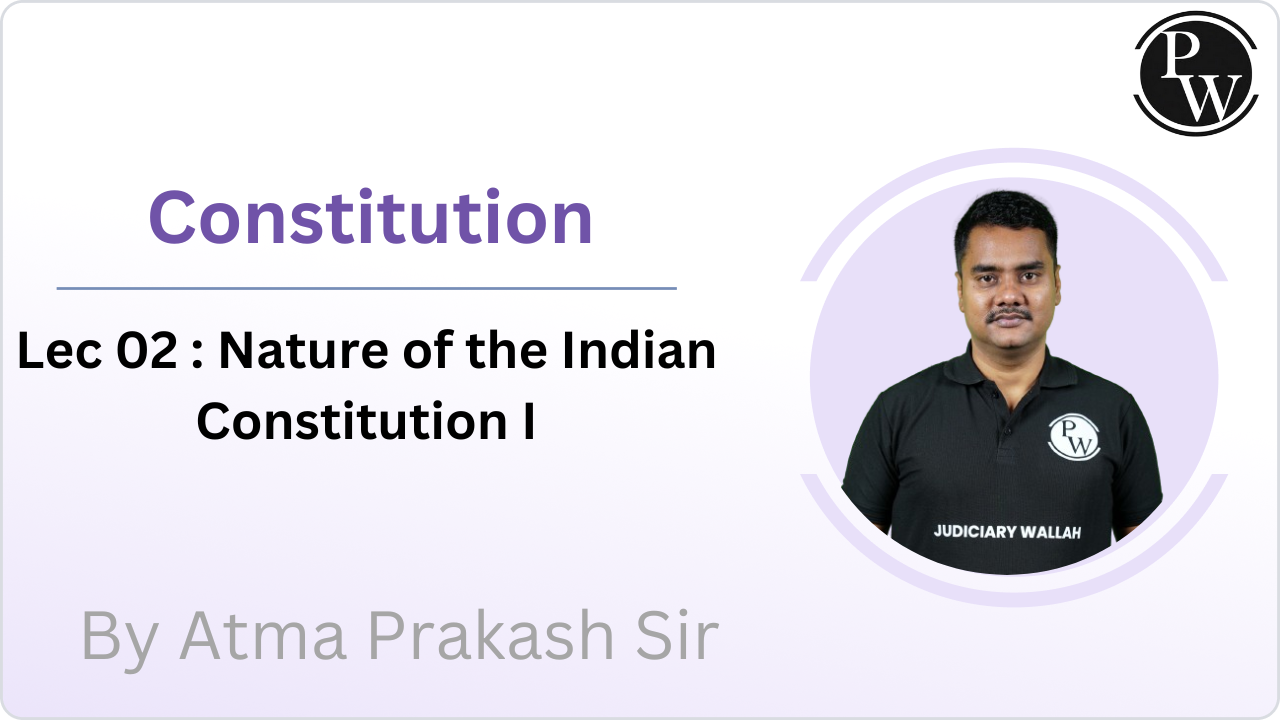 PW

Constitution

Lec 02 : Nature of the Indian Constitution I

PW

JUDICIARY WALLAH

By Atma Prakash Sir